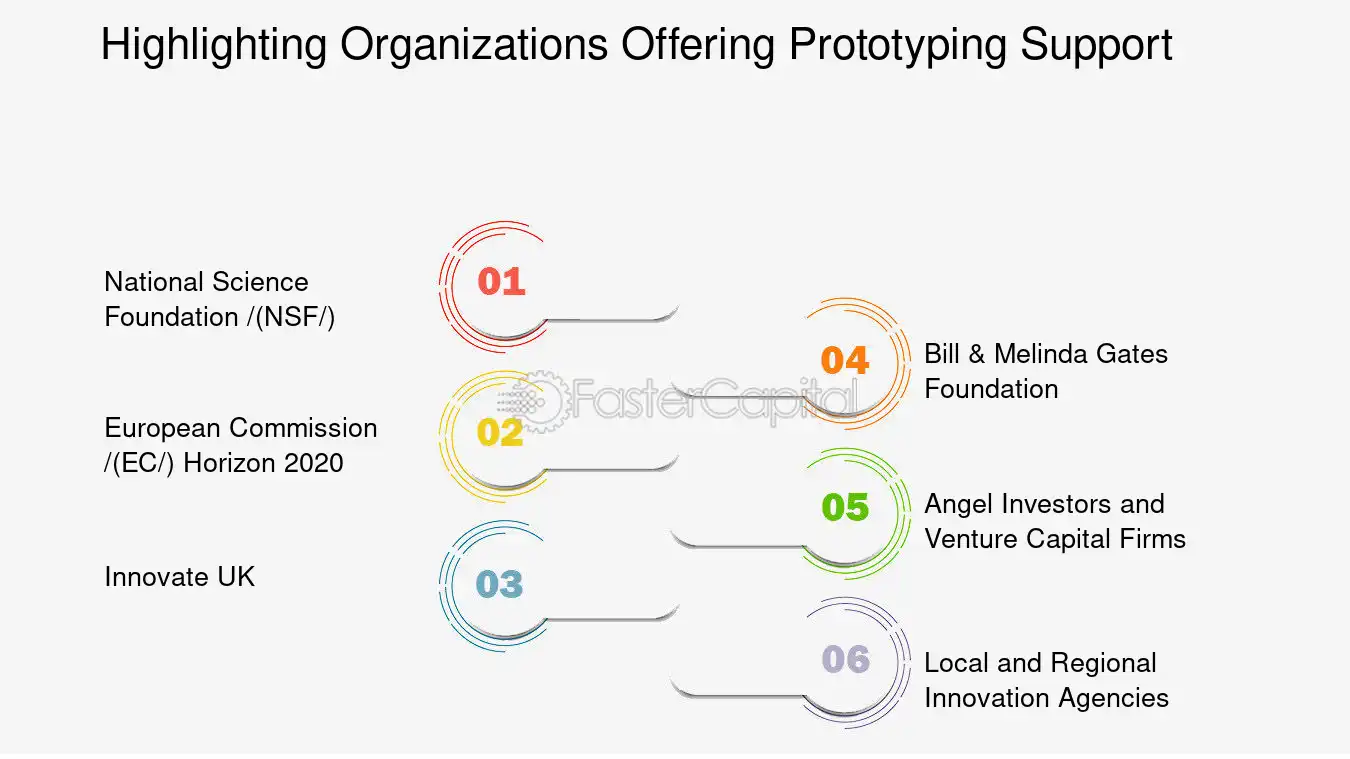 Highlighting Organizations Offering Prototyping Support

National Science Foundation /(NSF/)

01

European Commission /(EC/) Horizon 2020

02

Innovate UK

03

04

Bill & Melinda Gates Foundation

05

Angel Investors and Venture Capital Firms

06

Local and Regional Innovation Agencies

FasterCapital